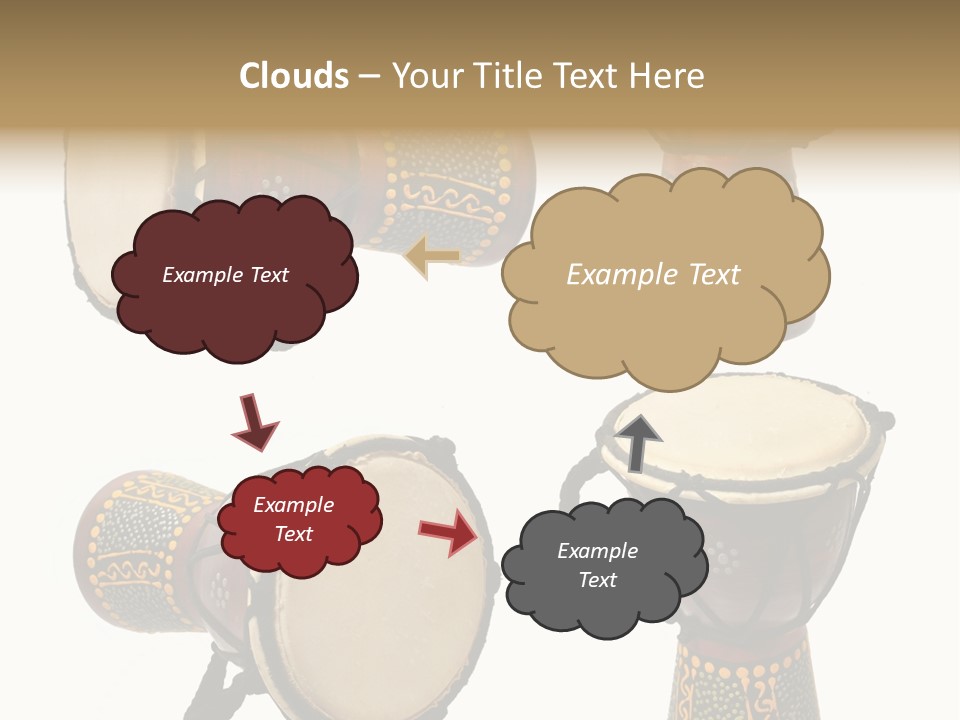 Clouds – Your Title Text Here

Example Text

Example Text

Example Text

Example Text